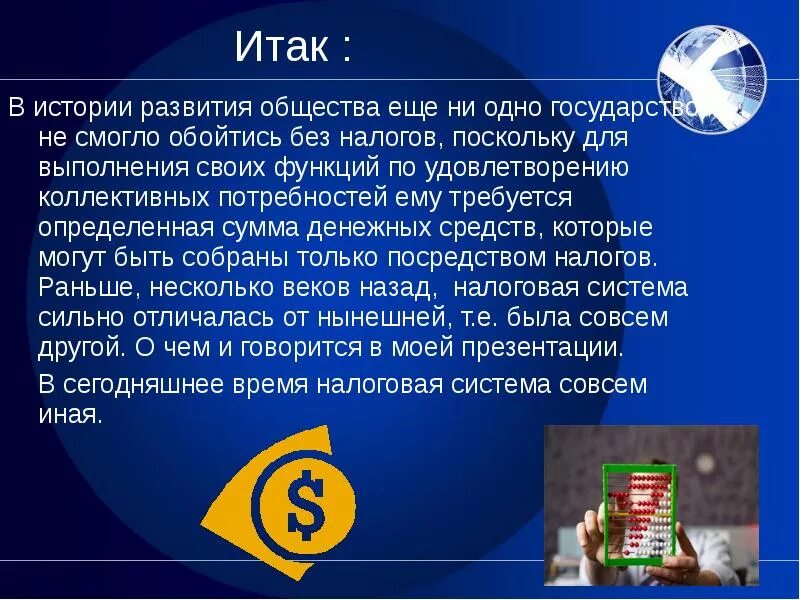 Итак :

В истории развития общества еще ни одно государство не смогло обойтись без налогов, поскольку для выполнения своих функций по удовлетворению коллективных потребностей ему требуется определенная сумма денежных средств, которые могут быть собраны только посредством налогов. Раньше, несколько веков назад, налоговая система сильно отличалась от нынешней, т.е. была совсем другой. О чем и говорится в моей презентации.

В сегодняшнее время налоговая система совсем иная.

$